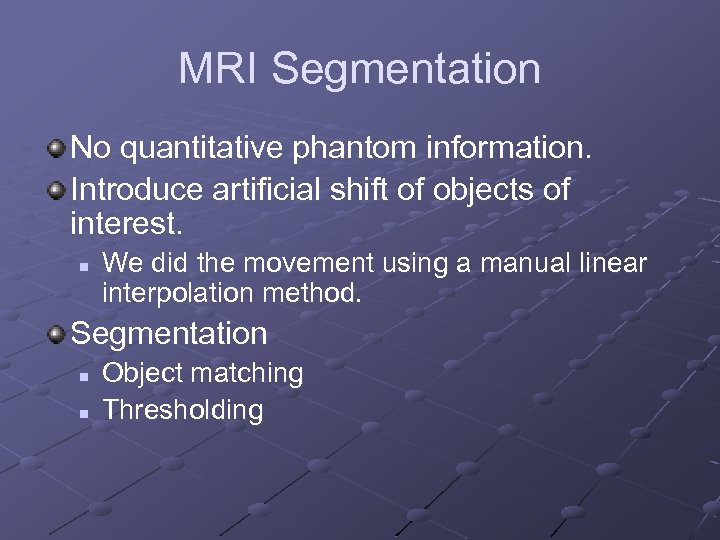 MRI Segmentation

No quantitative phantom information.

Introduce artificial shift of objects of interest.

We did the movement using a manual linear interpolation method.

Segmentation

Object matching

Thresholding